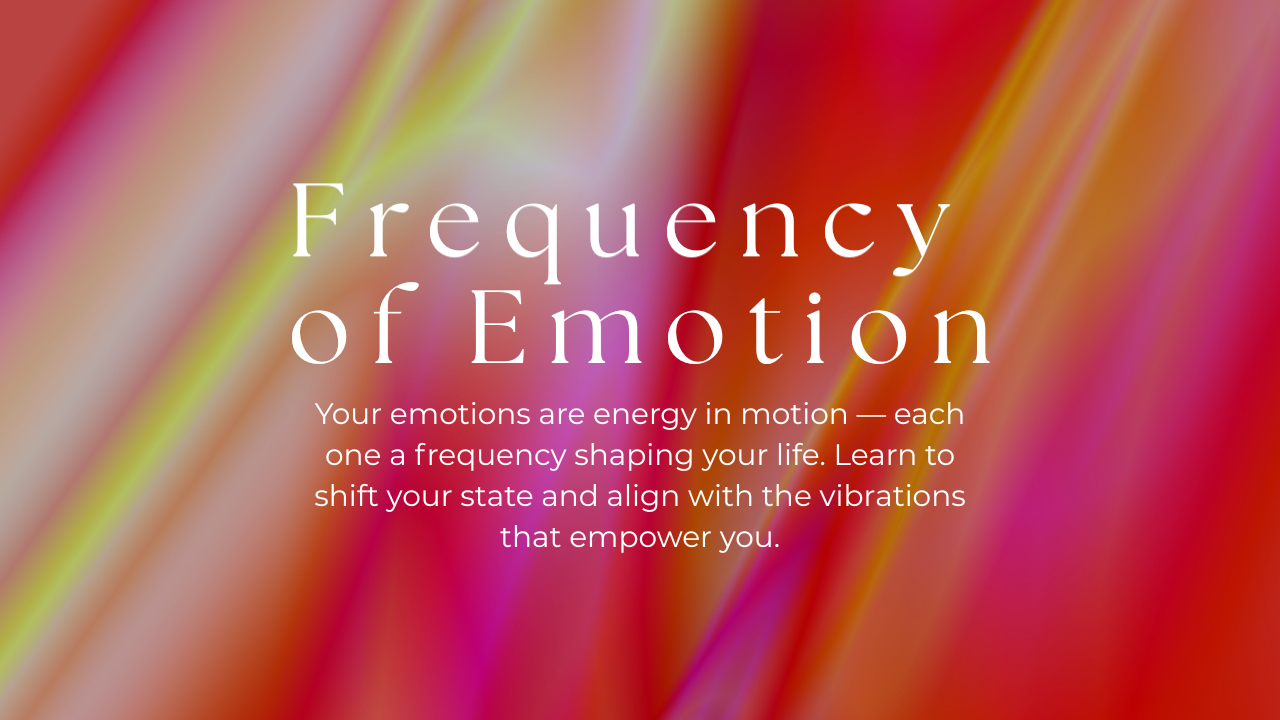 Frequency of Emotion

Your emotions are energy in motion — each one a frequency shaping your life. Learn to shift your state and align with the vibrations that empower you.